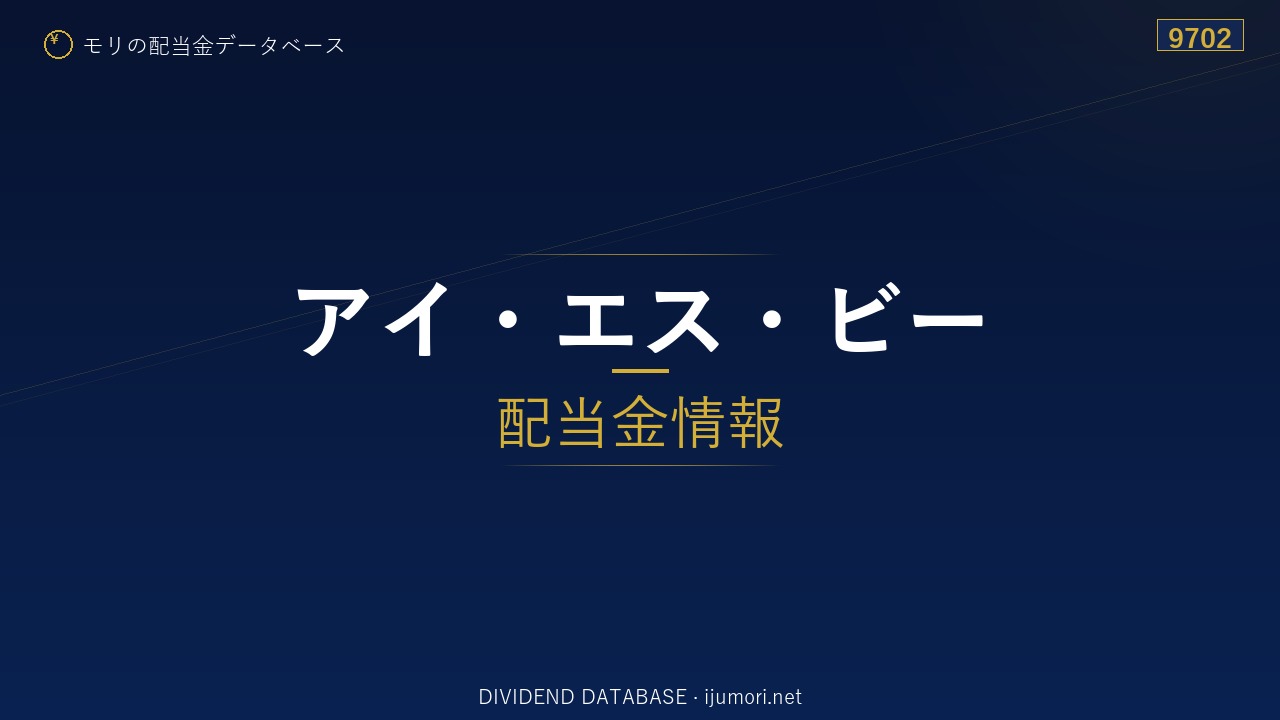 ¥ モリの配当金データベース

9702

アイ・エス・ビー

配当金情報

DIVIDEND DATABASE · ijumori.net